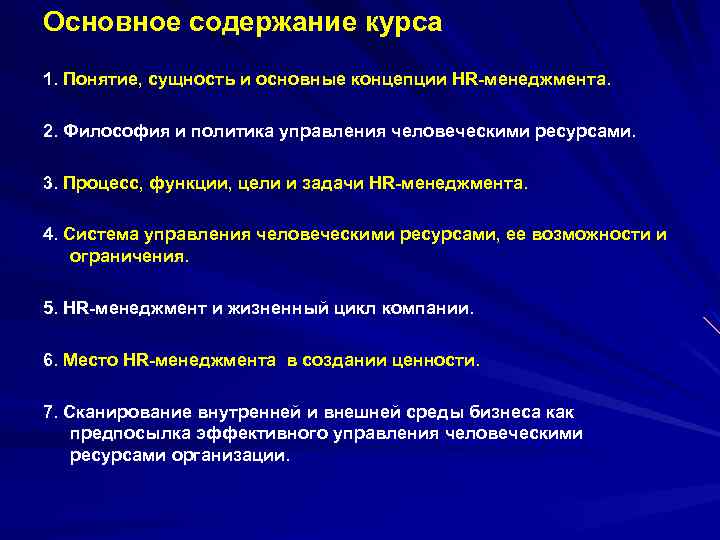 Основное содержание курса

1. Понятие, сущность и основные концепции HR-менеджмента.

2. Философия и политика управления человеческими ресурсами.

3. Процесс, функции, цели и задачи HR-менеджмента.

4. Система управления человеческими ресурсами, ее возможности и ограничения.

5. HR-менеджмент и жизненный цикл компании.

6. Место HR-менеджмента в создании ценности.

7. Сканирование внутренней и внешней среды бизнеса как предпосылка эффективного управления человеческими ресурсами организации.